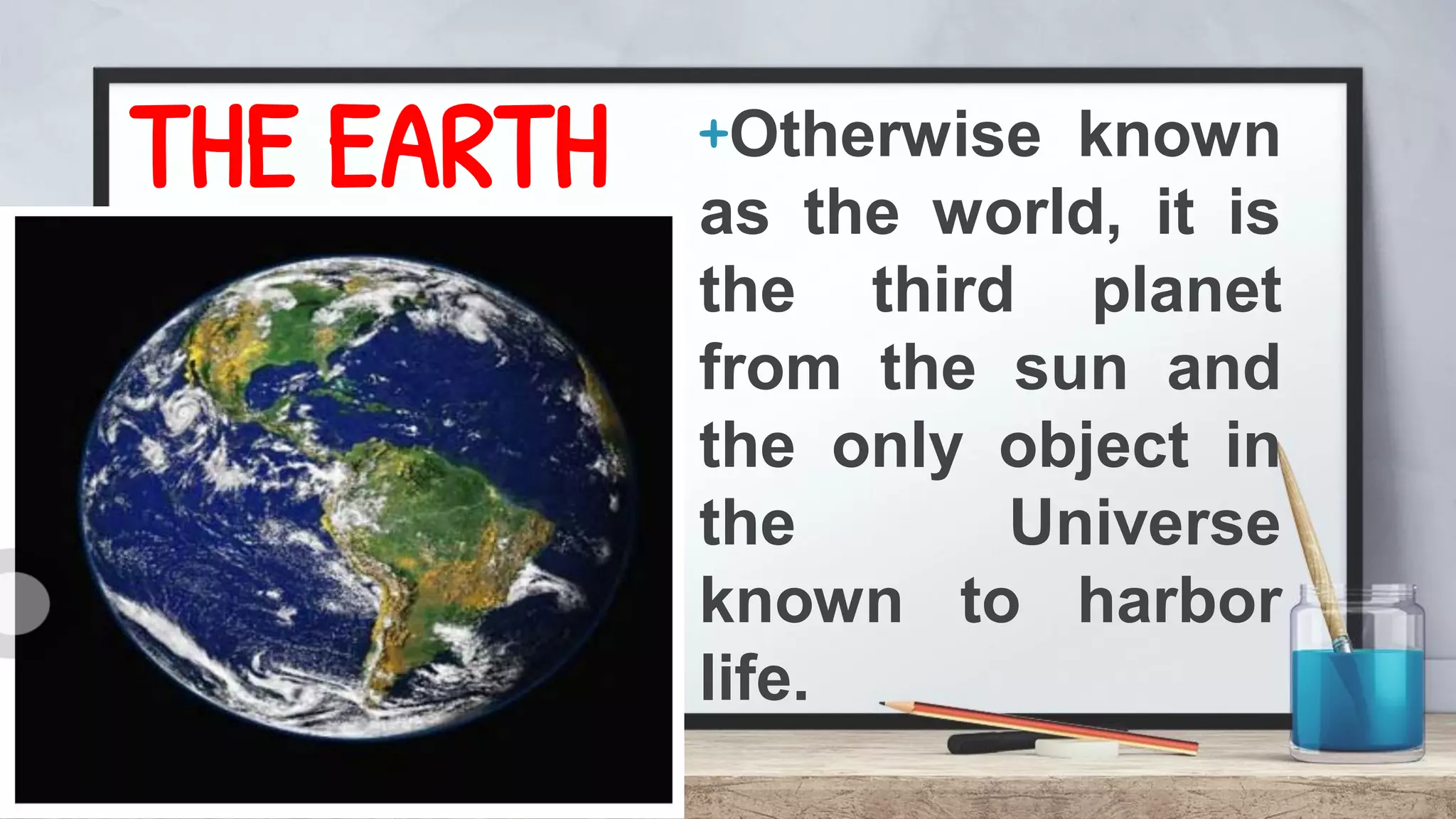 THE EARTH

+Otherwise known as the world, it is the third planet from the sun and the only object in the Universe known to harbor life.